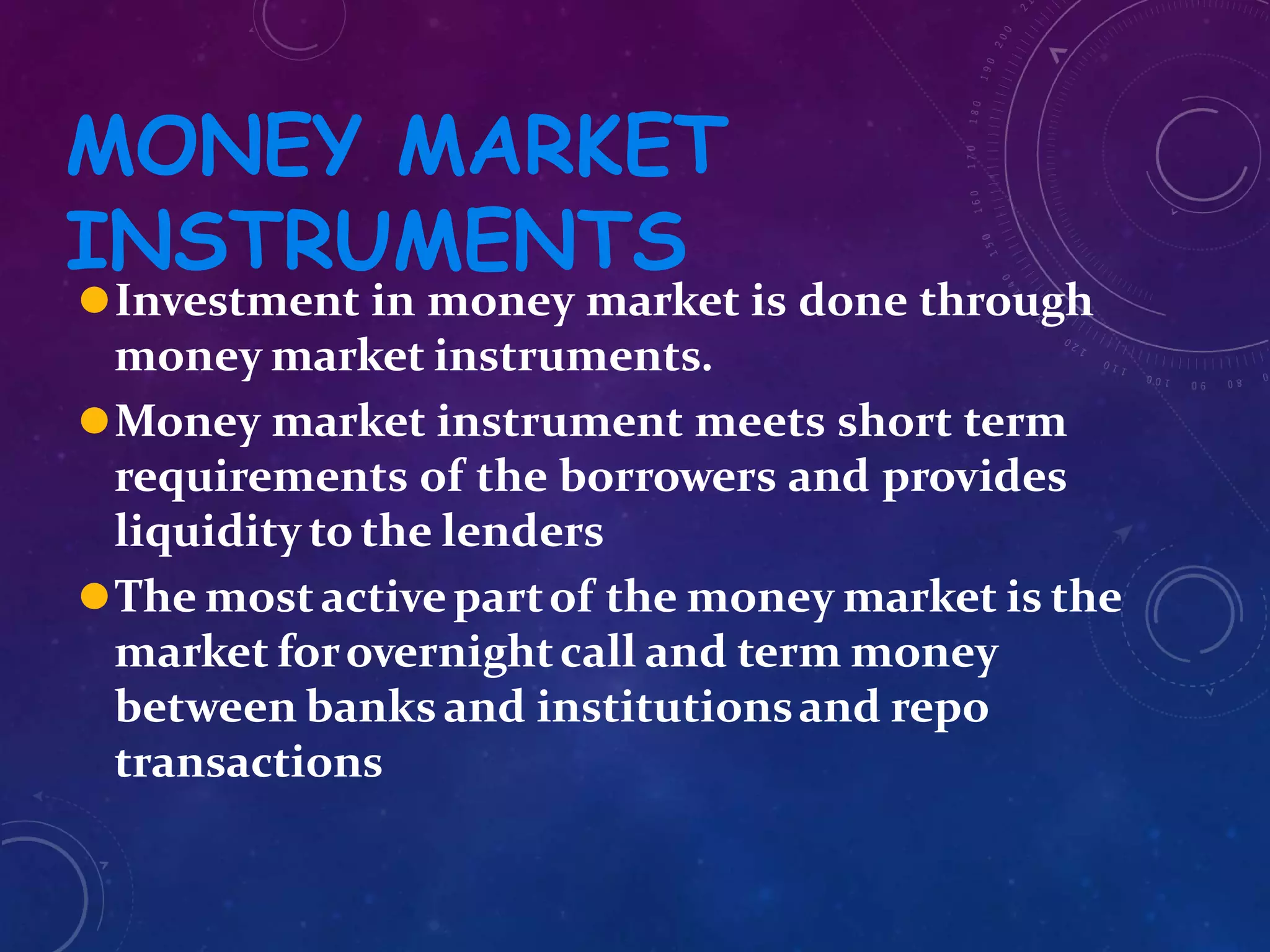 MONEY MARKET INSTRUMENTS

- Investment in money market is done through money market instruments.
- Money market instrument meets short term requirements of the borrowers and provides liquidity to the lenders
- The most active part of the money market is the market for overnight call and term money between banks and institutions and repo transactions